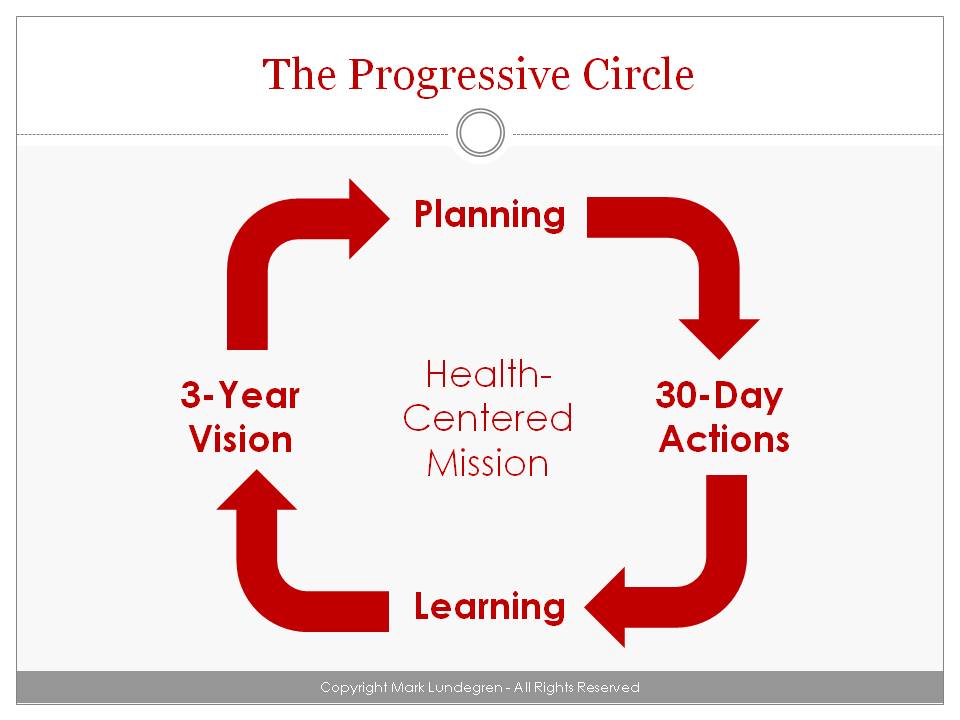 The Progressive Circle

Planning

3-Year Vision

Health-Centered Mission

30-Day Actions

Learning

Copyright Mark Lundegren - All Rights Reserved